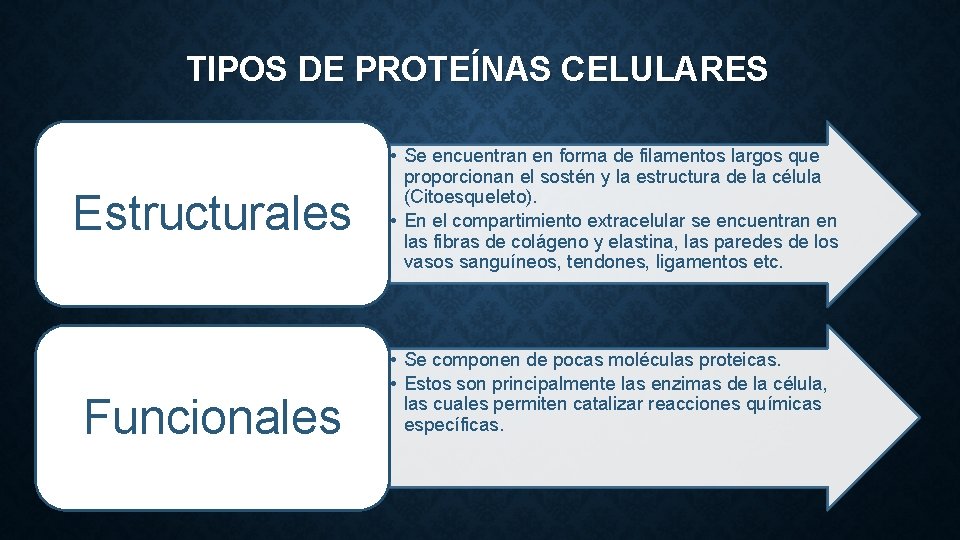 TIPOS DE PROTEÍNAS CELULARES

Estructurales

• Se encuentran en forma de filamentos largos que proporcionan el sostén y la estructura de la célula (Citoesqueleto).
• En el compartimiento extracelular se encuentran en las fibras de colágeno y elastina, las paredes de los vasos sanguíneos, tendones, ligamentos etc.

Funcionales

• Se componen de pocas moléculas proteicas.
• Estos son principalmente las enzimas de la célula, las cuales permiten catalizar reacciones químicas específicas.